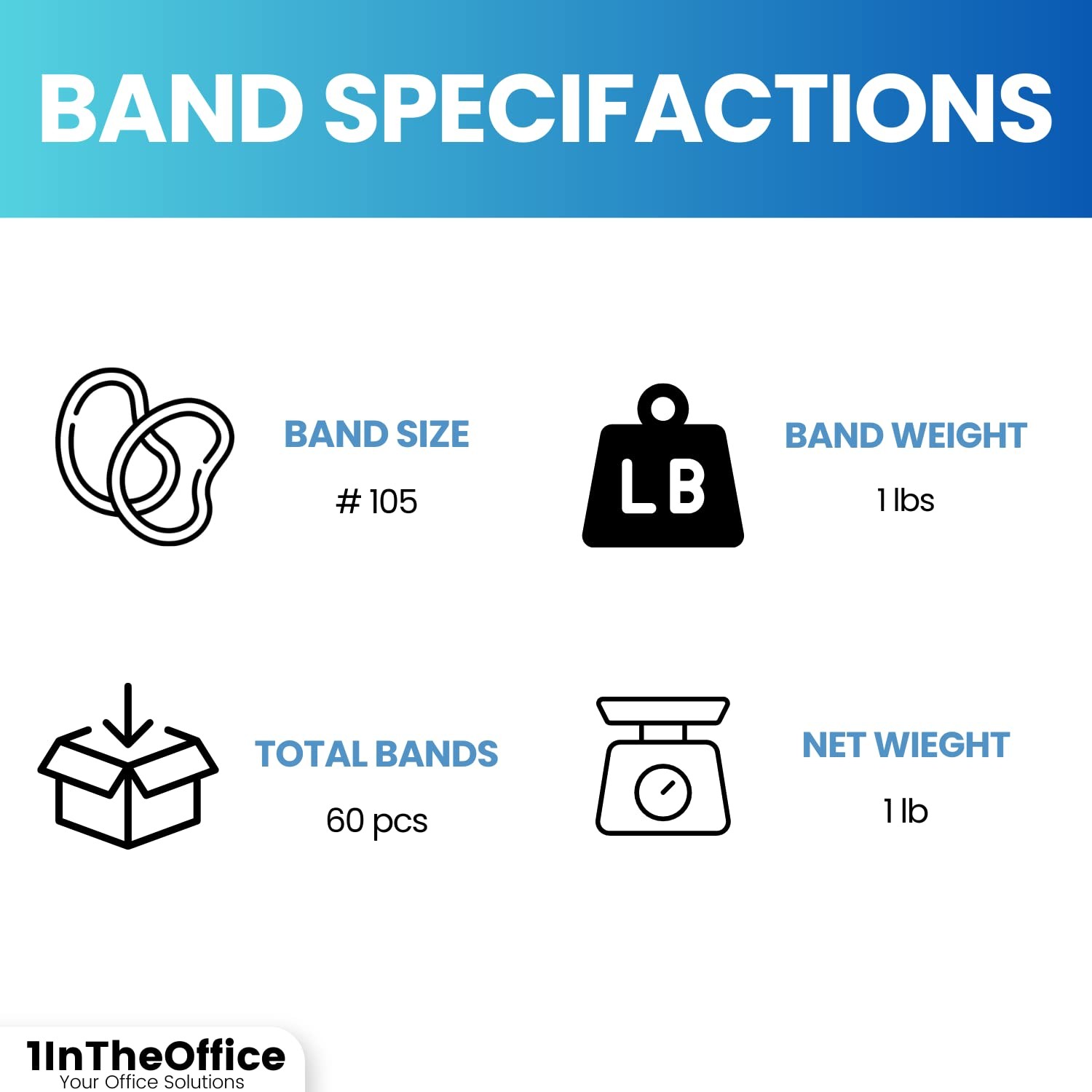 BAND SPECIFACTIONS

BAND SIZE

# 105

LB

BAND WEIGHT

1 lbs

TOTAL BANDS

60 pcs

NET WIEGHT

1 lb

1InTheOffice
Your Office Solutions